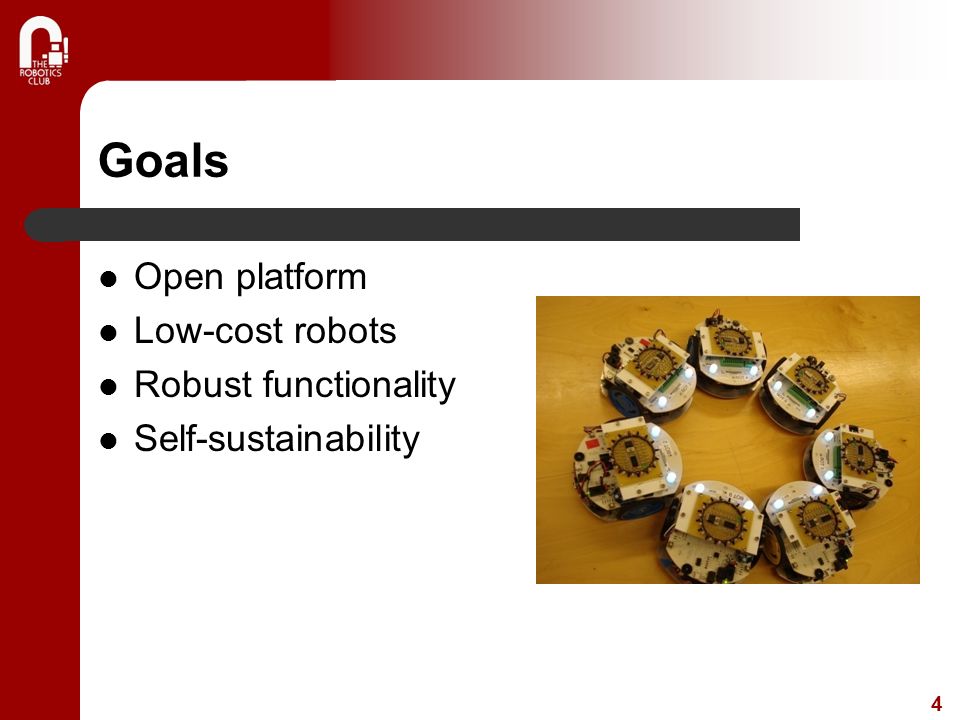 THE ROBOTICS CLUB

Goals

- Open platform
- Low-cost robots
- Robust functionality
- Self-sustainability

4